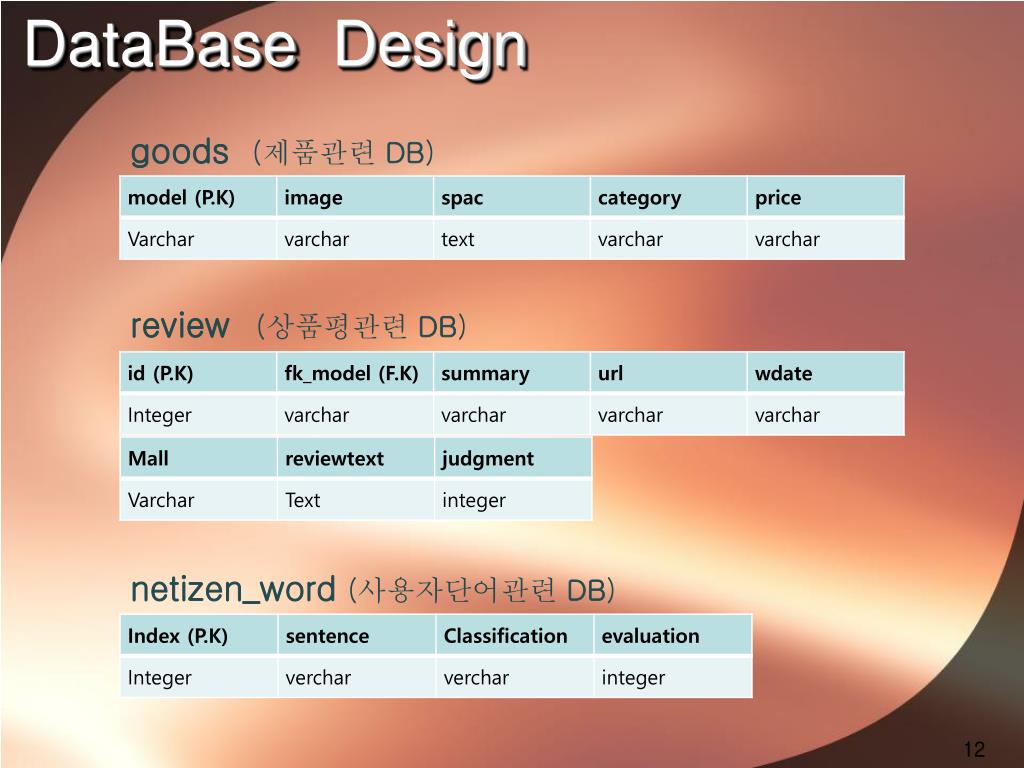 DataBase Design

goods (제품관련 DB)

| model (P.K) | image | spac | category | price |
|---|---|---|---|---|
| Varchar | varchar | text | varchar | varchar |

review (상품평관련 DB)

| id (P.K) | fk_model (F.K) | summary | url | wdate |
|---|---|---|---|---|
| Integer | varchar | varchar | varchar | varchar |

| Mall | reviewtext | judgment |
|---|---|---|
| Varchar | Text | integer |

netizen_word (사용자단어관련 DB)

| Index (P.K) | sentence | Classification | evaluation |
|---|---|---|---|
| Integer | verchar | verchar | integer |

12